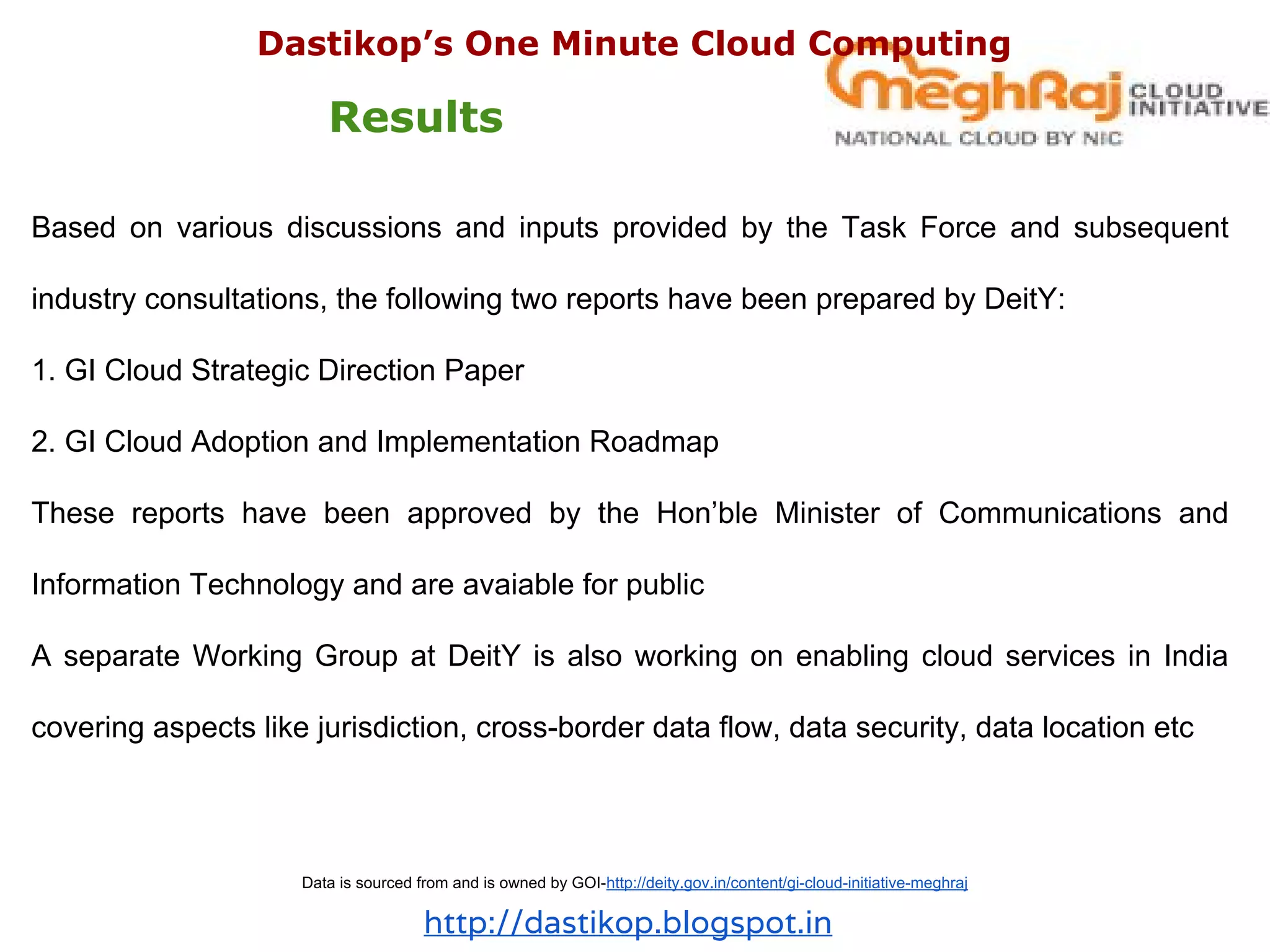 Dastikop's One Minute Cloud Computing

Results

meghRaj CLOUD INITIATIVE
NATIONAL CLOUD BY NIC

Based on various discussions and inputs provided by the Task Force and subsequent industry consultations, the following two reports have been prepared by DeitY:

1. GI Cloud Strategic Direction Paper

2. GI Cloud Adoption and Implementation Roadmap

These reports have been approved by the Hon'ble Minister of Communications and Information Technology and are avaiable for public

A separate Working Group at DeitY is also working on enabling cloud services in India covering aspects like jurisdiction, cross-border data flow, data security, data location etc

Data is sourced from and is owned by GOI-http://deity.gov.in/content/gi-cloud-initiative-meghraj

http://dastikop.blogspot.in